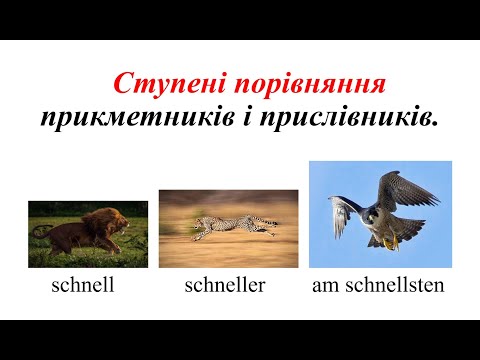 Ступені порівняння прикметників і прислівників.

schnell

schneller

am schnellsten